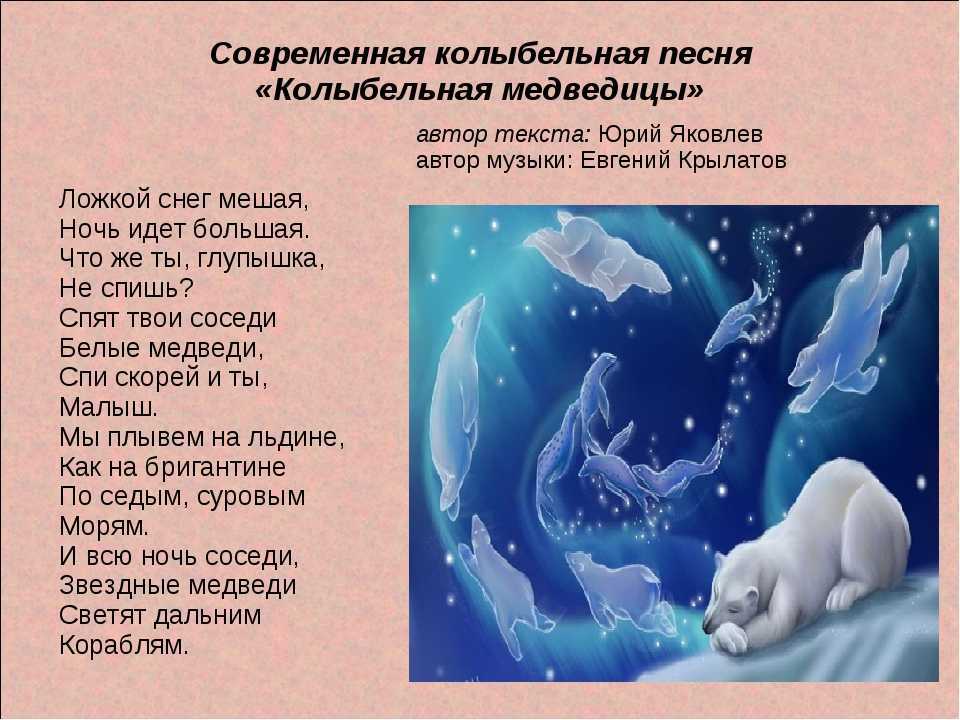 Современная колыбельная песня
«Колыбельная медведицы»

автор текста: Юрий Яковлев
автор музыки: Евгений Крылатов

Ложкой снег мешая,
Ночь идет большая.
Что же ты, глупышка,
Не спишь?
Спят твои соседи
Белые медведи,
Спи скорей и ты,
Малыш.
Мы плывем на льдине,
Как на бригантине
По седым, суровым
Морям.
И всю ночь соседи,
Звездные медведи
Светят дальним
Кораблям.